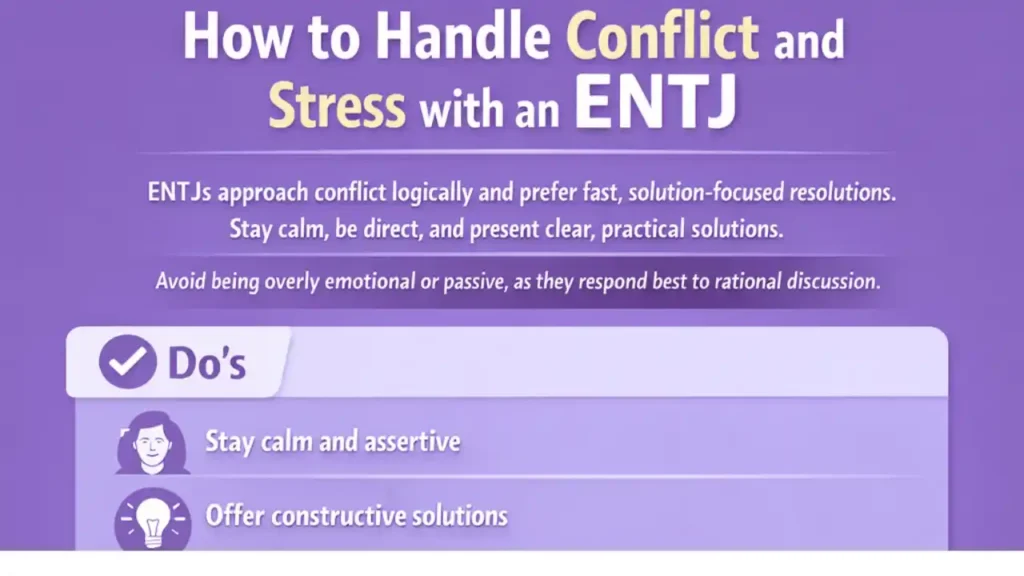 How to Handle Conflict and Stress with an ENTJ

ENTJs approach conflict logically and prefer fast, solution-focused resolutions. Stay calm, be direct, and present clear, practical solutions.

Avoid being overly emotional or passive, as they respond best to rational discussion.

Do's

Stay calm and assertive

Offer constructive solutions